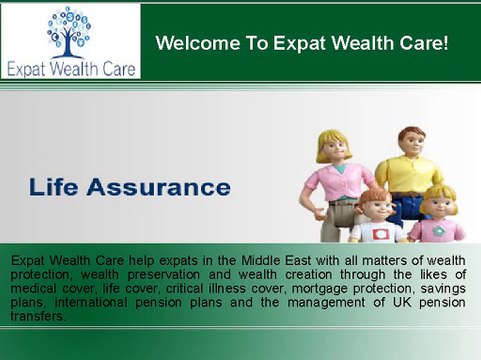 Expat Wealth Care

Welcome To Expat Wealth Care!

Life Assurance

Expat Wealth Care help expats in the Middle East with all matters of wealth protection, wealth preservation and wealth creation through the likes of medical cover, life cover, critical illness cover, mortgage protection, savings plans, international pension plans and the management of UK pension transfers.